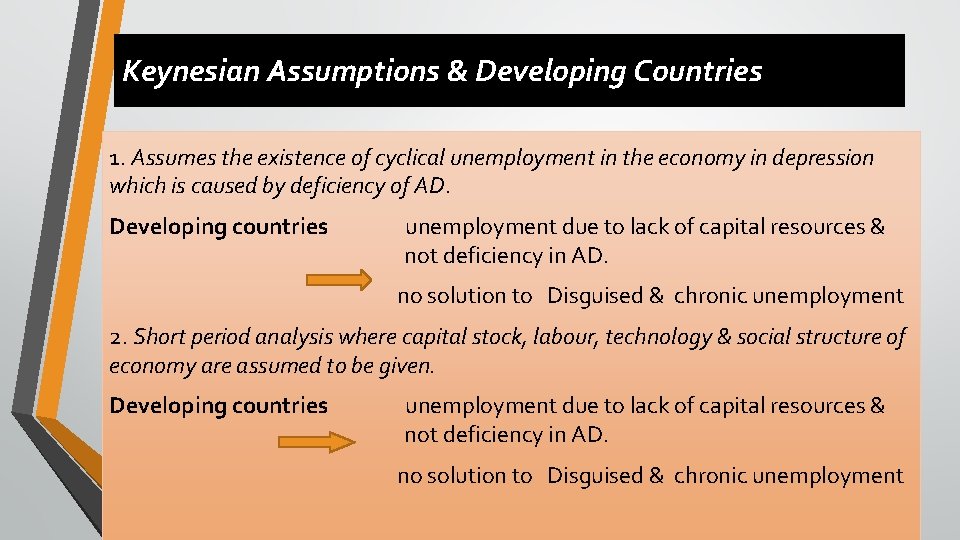 Keynesian Assumptions & Developing Countries

1. Assumes the existence of cyclical unemployment in the economy in depression which is caused by deficiency of AD.

Developing countries unemployment due to lack of capital resources & not deficiency in AD.

no solution to Disguised & chronic unemployment

2. Short period analysis where capital stock, labour, technology & social structure of economy are assumed to be given.

Developing countries unemployment due to lack of capital resources & not deficiency in AD.

no solution to Disguised & chronic unemployment